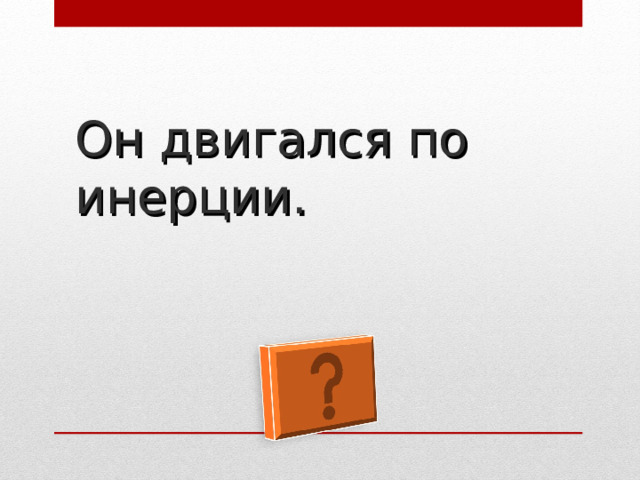 Он двигался по инерции.

?